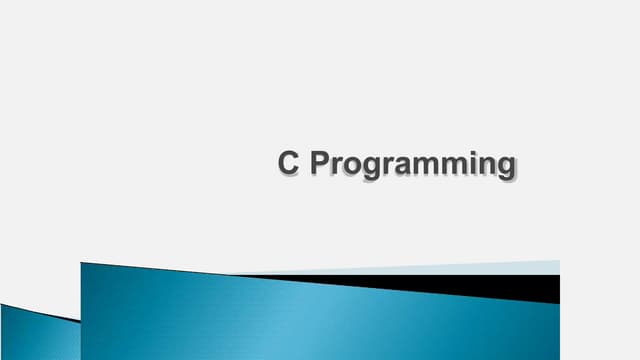 C Programming